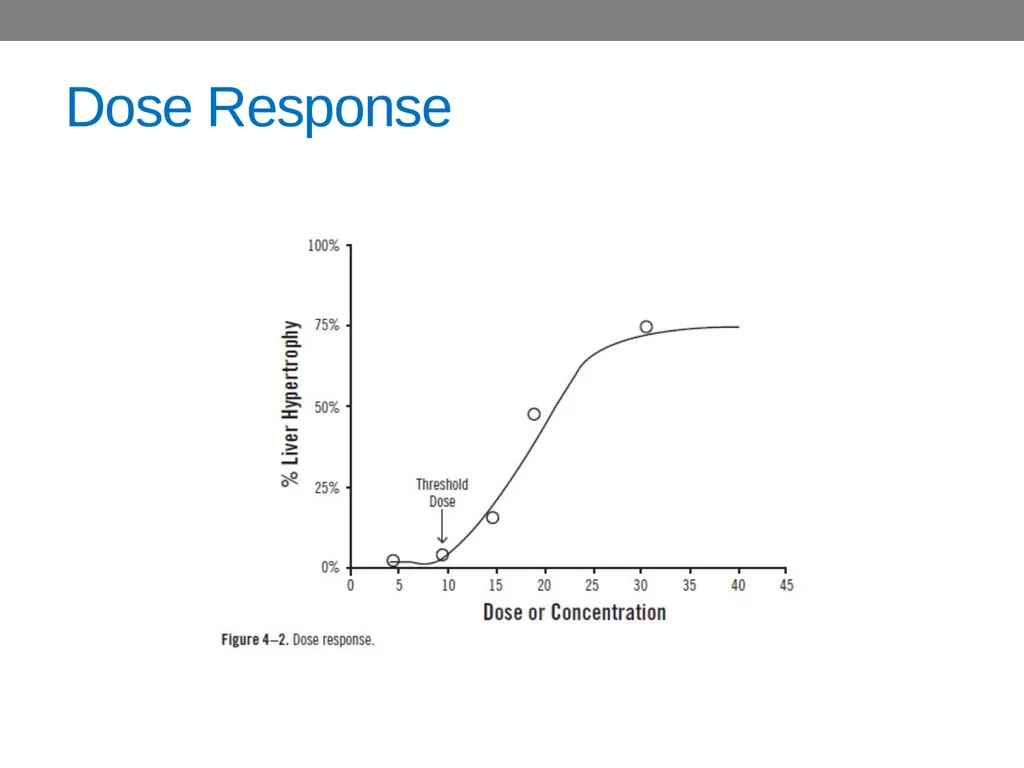 Dose Response

100%
75%
50%
25%
0%
% Liver Hypertrophy
Threshold Dose
0 5 10 15 20 25 30 35 40 45
Dose or Concentration

Figure 4–2. Dose response.